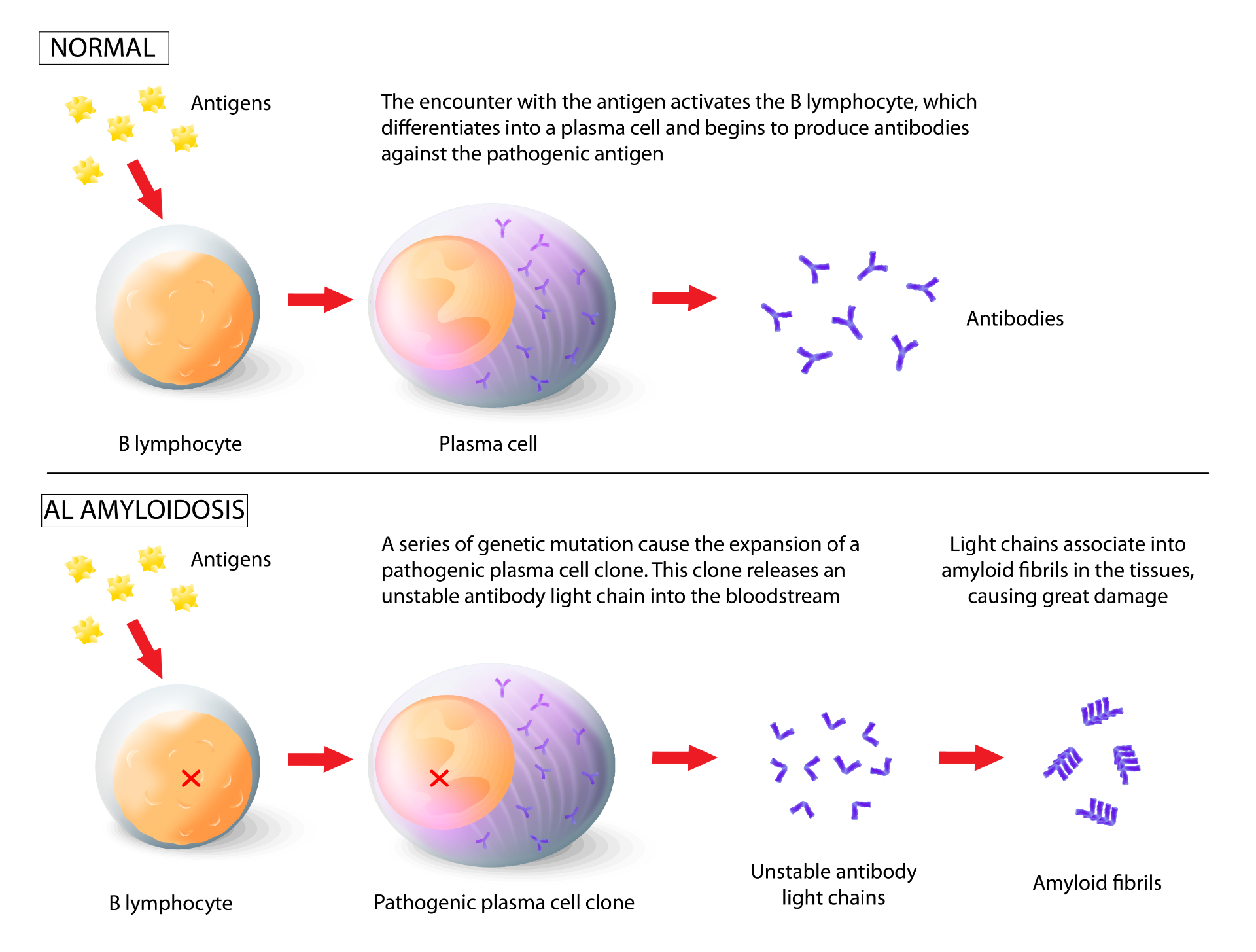 NORMAL

Antigens

The encounter with the antigen activates the B lymphocyte, which differentiates into a plasma cell and begins to produce antibodies against the pathogenic antigen

Antibodies

B lymphocyte

Plasma cell

AL AMYLOIDOSIS

Antigens

A series of genetic mutation cause the expansion of a pathogenic plasma cell clone. This clone releases an unstable antibody light chain into the bloodstream

Light chains associate into amyloid fibrils in the tissues, causing great damage

B lymphocyte

Pathogenic plasma cell clone

Unstable antibody light chains

Amyloid fibrils